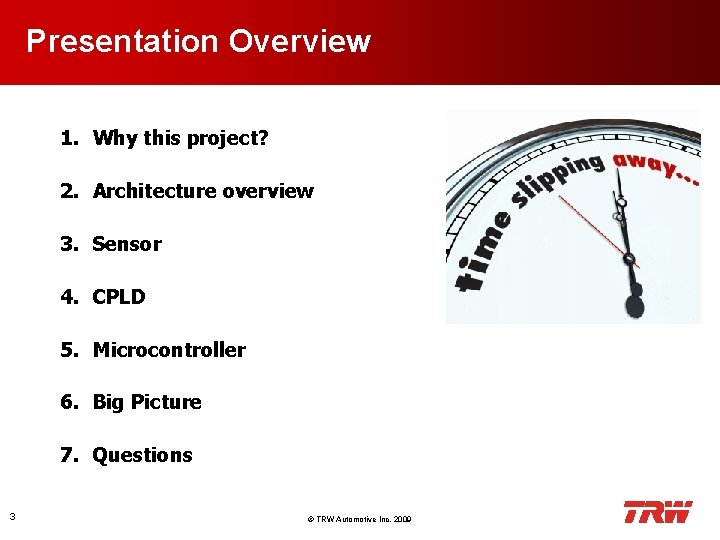 Presentation Overview

1. Why this project?

2. Architecture overview

3. Sensor

4. CPLD

5. Microcontroller

6. Big Picture

7. Questions

time slipping away...

3

© TRW Automotive Inc. 2009

TRW